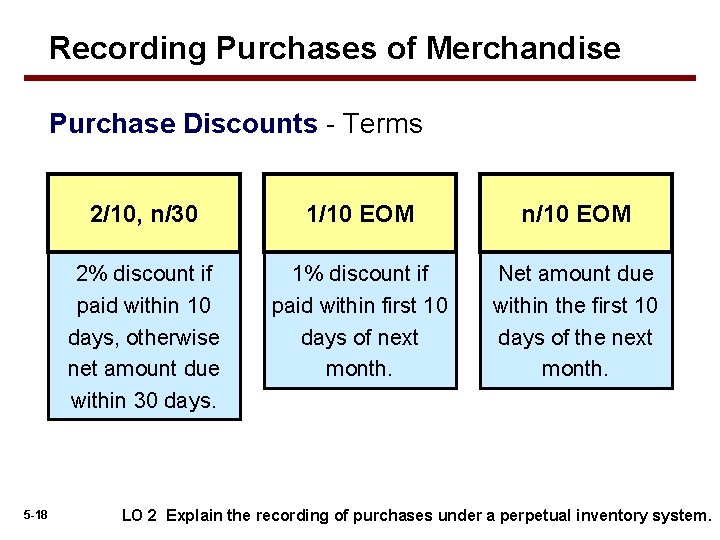 Recording Purchases of Merchandise

Purchase Discounts - Terms

2/10, n/30

2% discount if paid within 10 days, otherwise net amount due within 30 days.

1/10 EOM

1% discount if paid within first 10 days of next month.

n/10 EOM

Net amount due within the first 10 days of the next month.

5-18

LO 2 Explain the recording of purchases under a perpetual inventory system.